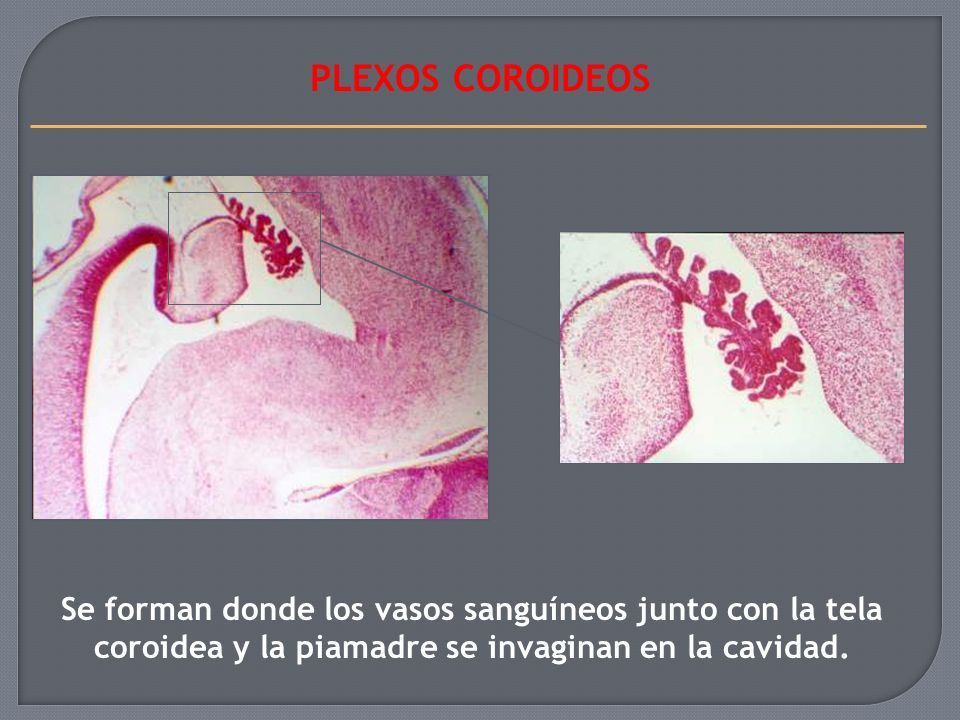 PLEXOS COROIDEOS

Se forman donde los vasos sanguíneos junto con la tela coroidea y la piamadre se invaginan en la cavidad.